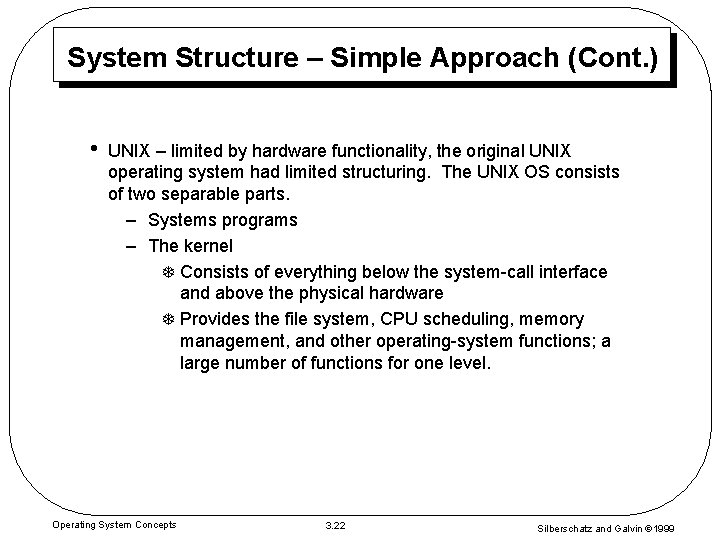 System Structure – Simple Approach (Cont.)

• UNIX – limited by hardware functionality, the original UNIX operating system had limited structuring. The UNIX OS consists of two separable parts.

– Systems programs

– The kernel

❆ Consists of everything below the system-call interface and above the physical hardware

❆ Provides the file system, CPU scheduling, memory management, and other operating-system functions; a large number of functions for one level.

Operating System Concepts

3.22

Silberschatz and Galvin ©1999